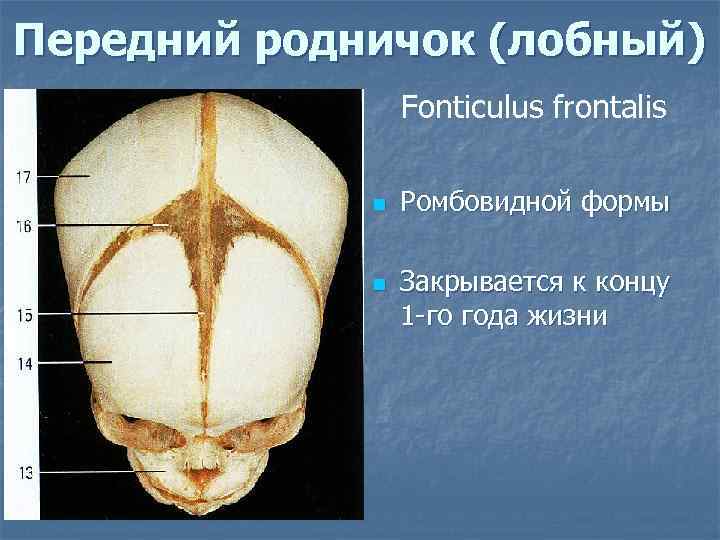 Передний родничок (лобный)

17

16

15

14

13

Fonticulus frontalis

Ромбовидной формы

Закрывается к концу 1-го года жизни